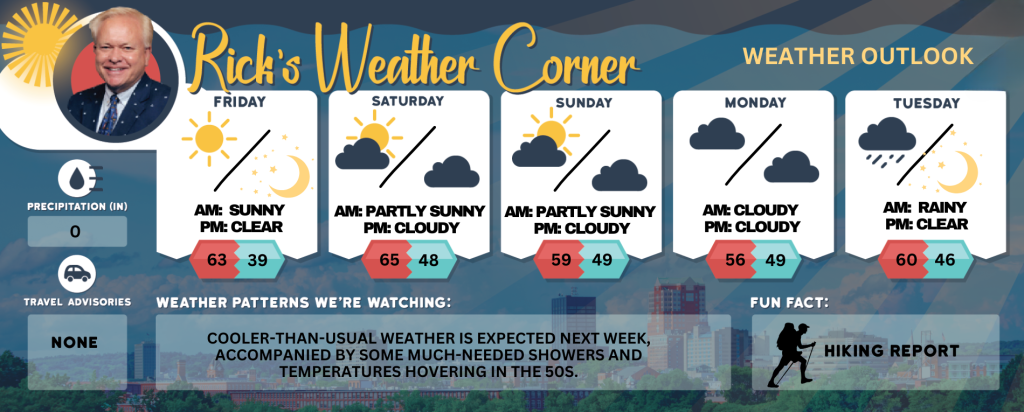 Rick's Weather Corner

WEATHER OUTLOOK

FRIDAY
AM: SUNNY
PM: CLEAR
63 39

SATURDAY
AM: PARTLY SUNNY
PM: CLOUDY
65 48

SUNDAY
AM: PARTLY SUNNY
PM: CLOUDY
59 49

MONDAY
AM: CLOUDY
PM: CLOUDY
56 49

TUESDAY
AM: RAINY
PM: CLEAR
60 46

PRECIPITATION (IN)
0

TRAVEL ADVISORIES
NONE

WEATHER PATTERNS WE'RE WATCHING:
COOLER-THAN-USUAL WEATHER IS EXPECTED NEXT WEEK, ACCOMPANIED BY SOME MUCH-NEEDED SHOWERS AND TEMPERATURES HOVERING IN THE 50S.

FUN FACT:
HIKING REPORT